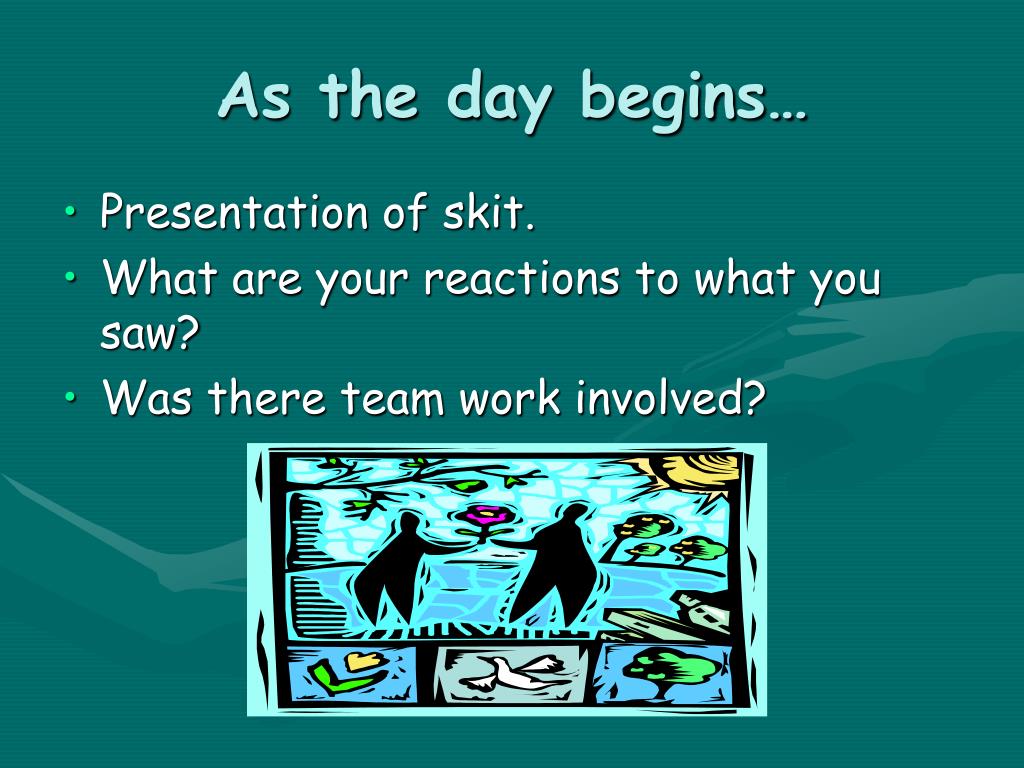 As the day begins…

• Presentation of skit.
• What are your reactions to what you saw?
• Was there team work involved?